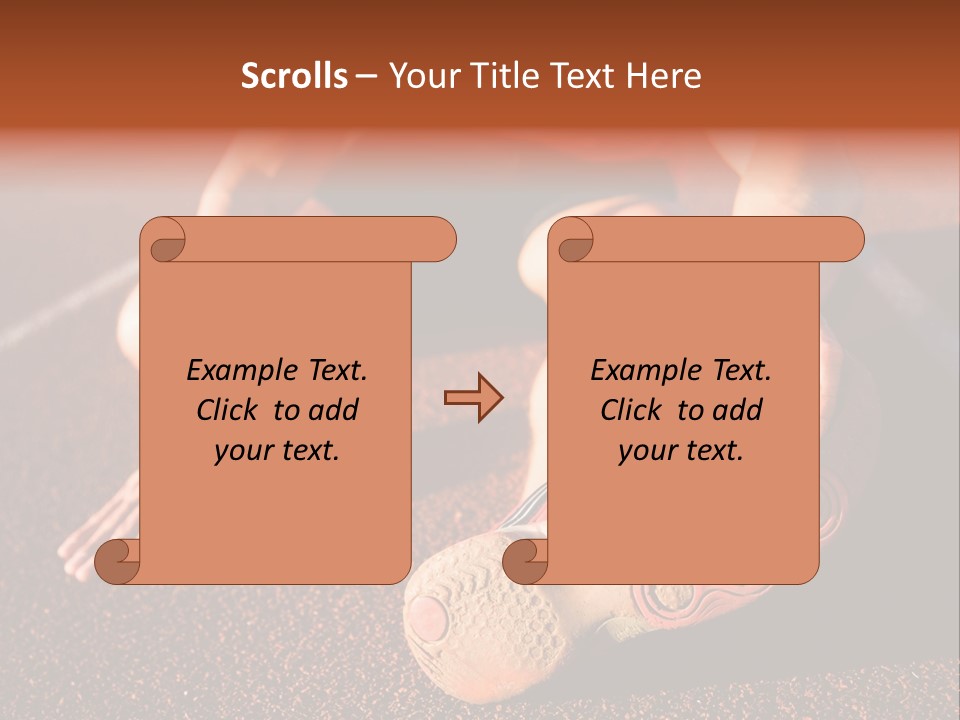 Scrolls – Your Title Text Here

Example Text. Click to add your text.

Example Text. Click to add your text.